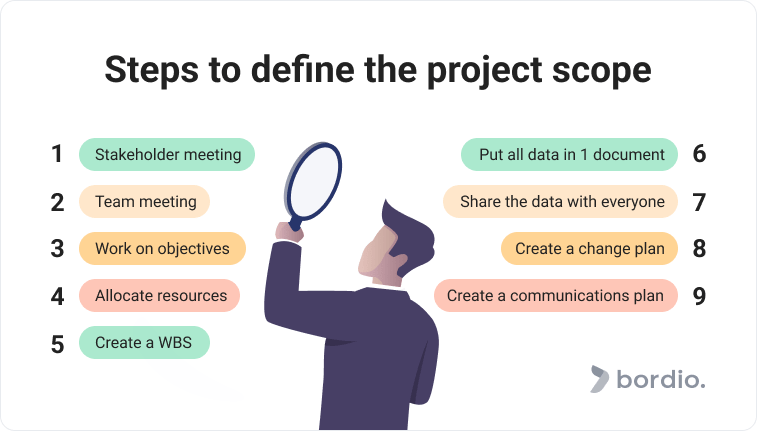 Steps to define the project scope

1 Stakeholder meeting

2 Team meeting

3 Work on objectives

4 Allocate resources

5 Create a WBS

Put all data in 1 document 6

Share the data with everyone 7

Create a change plan 8

Create a communications plan 9

bordio.